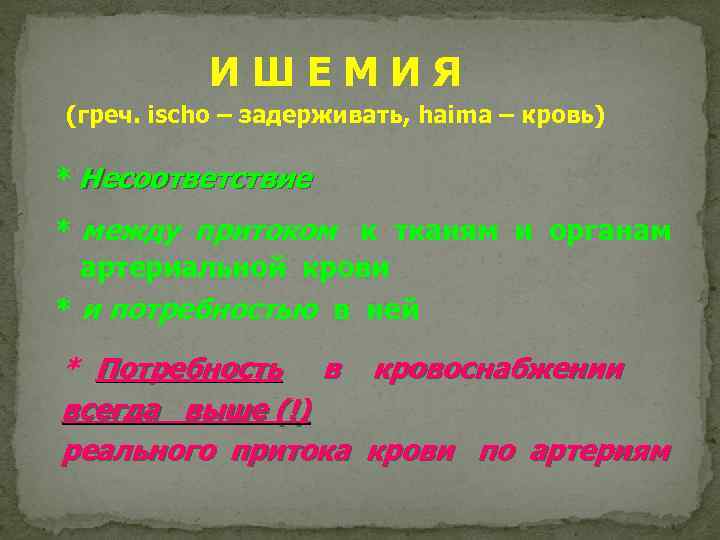 И Ш Е М И Я
(греч. ischo – задерживать, haima – кровь)

* Несоответствие

* между притоком к тканям и органам артериальной крови

* и потребностью в ней

* Потребность в кровоснабжении всегда выше (!) реального притока крови по артериям